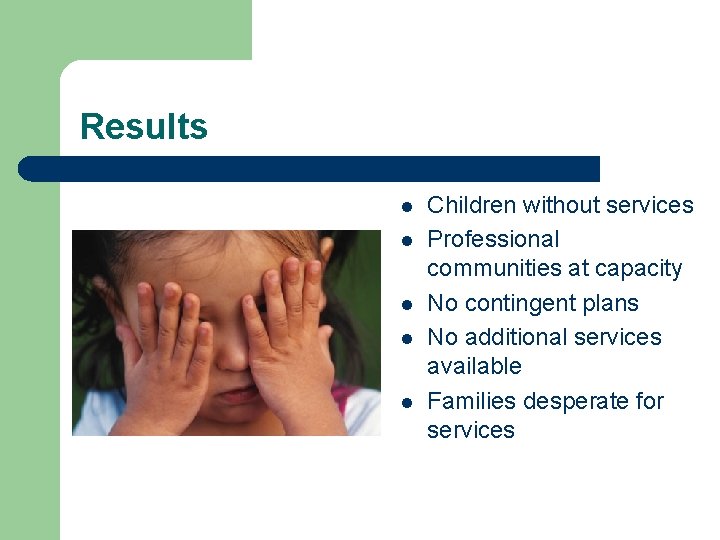 Results

- Children without services
- Professional communities at capacity
- No contingent plans
- No additional services available
- Families desperate for services